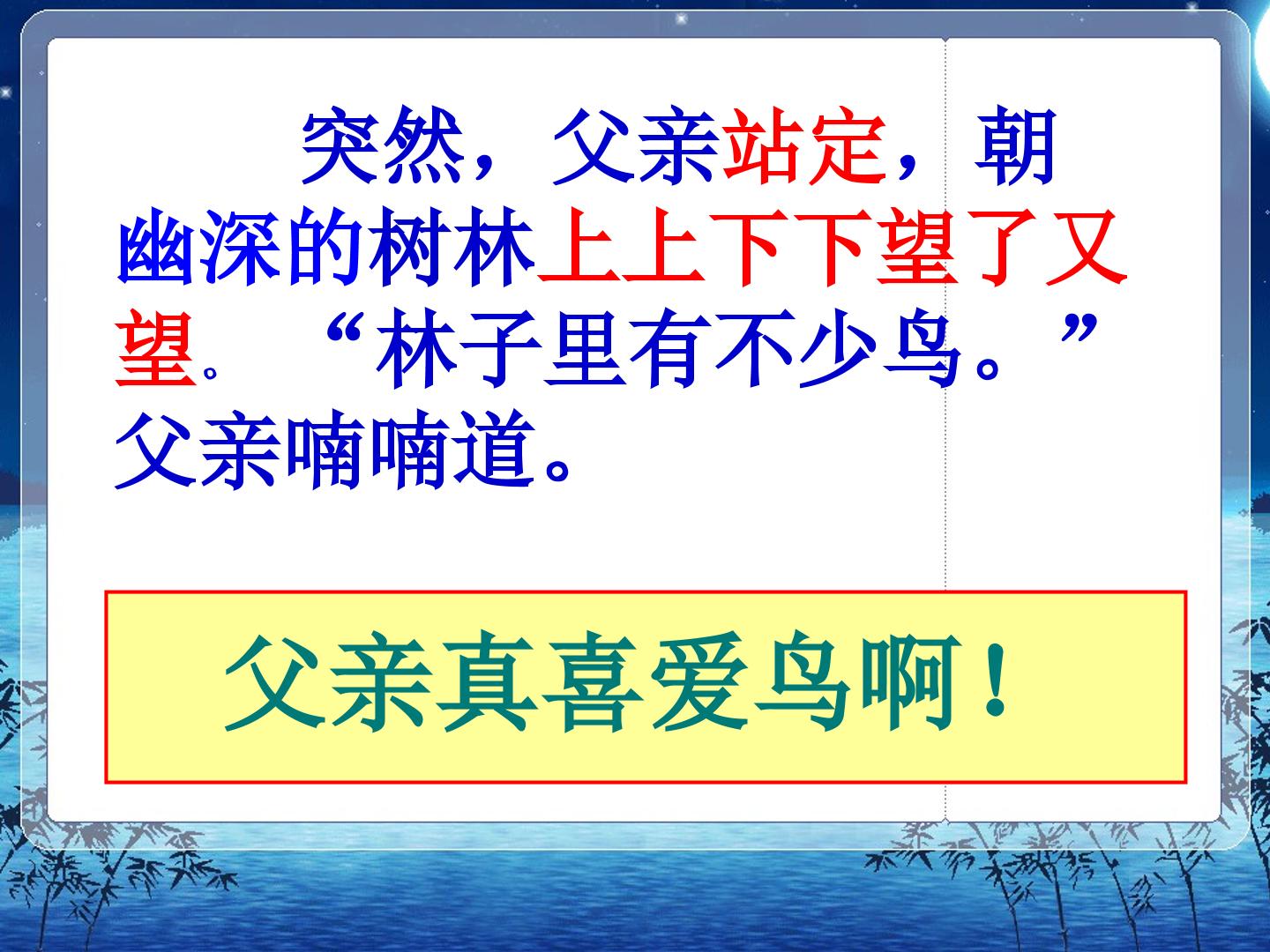 突然，父亲站定，朝幽深的树林上上下下望了又望。“林子里有不少鸟。”父亲喃喃道。

父亲真喜爱鸟啊！